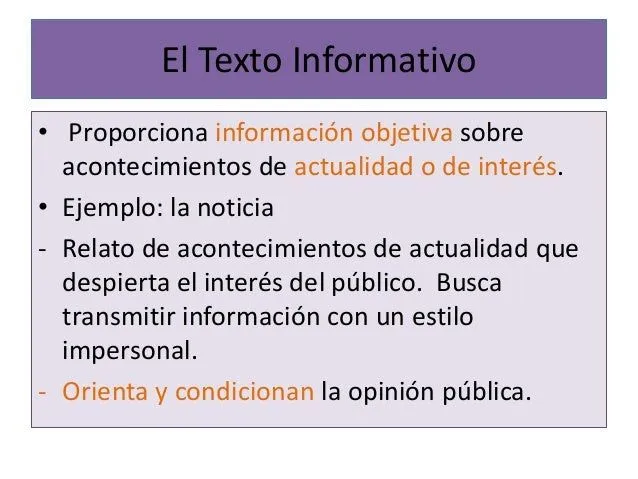 El Texto Informativo

• Proporciona información objetiva sobre acontecimientos de actualidad o de interés.

• Ejemplo: la noticia

- Relato de acontecimientos de actualidad que despierta el interés del público. Busca transmitir información con un estilo impersonal.

- Orienta y condicionan la opinión pública.